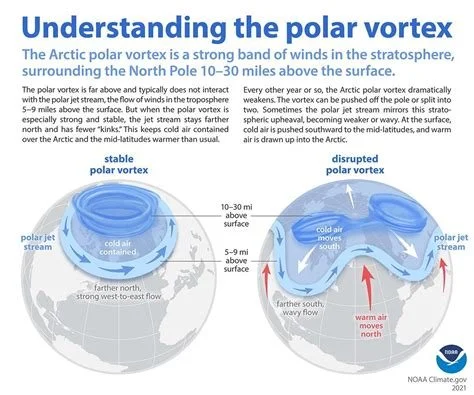 Understanding the polar vortex

The Arctic polar vortex is a strong band of winds in the stratosphere, surrounding the North Pole 10–30 miles above the surface.

The polar vortex is far above and typically does not interact with the polar jet stream, the flow of winds in the troposphere 5–9 miles above the surface. But when the polar vortex is especially strong and stable, the jet stream stays farther north and has fewer "kinks." This keeps cold air contained over the Arctic and the mid-latitudes warmer than usual.

Every other year or so, the Arctic polar vortex dramatically weakens. The vortex can be pushed off the pole or split into two. Sometimes the polar jet stream mirrors this stratospheric upheaval, becoming weaker or wavy. At the surface, cold air is pushed southward to the mid-latitudes, and warm air is drawn up into the Arctic.

stable polar vortex

polar jet stream

cold air contained

farther north, strong west-to-east flow

10–30 mi above surface

5–9 mi above surface

disrupted polar vortex

cold air moves south

polar jet stream

farther south, wavy flow

warm air moves north

NOAA

NOAA Climate.gov 2021